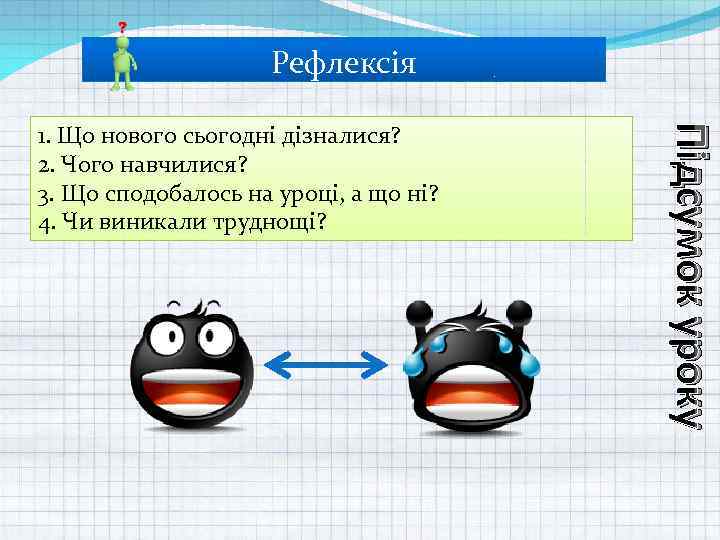 Рефлексія

1. Що нового сьогодні дізналися?
2. Чого навчилися?
3. Що сподобалось на уроці, а що ні?
4. Чи виникали труднощі?

Підсумок уроку